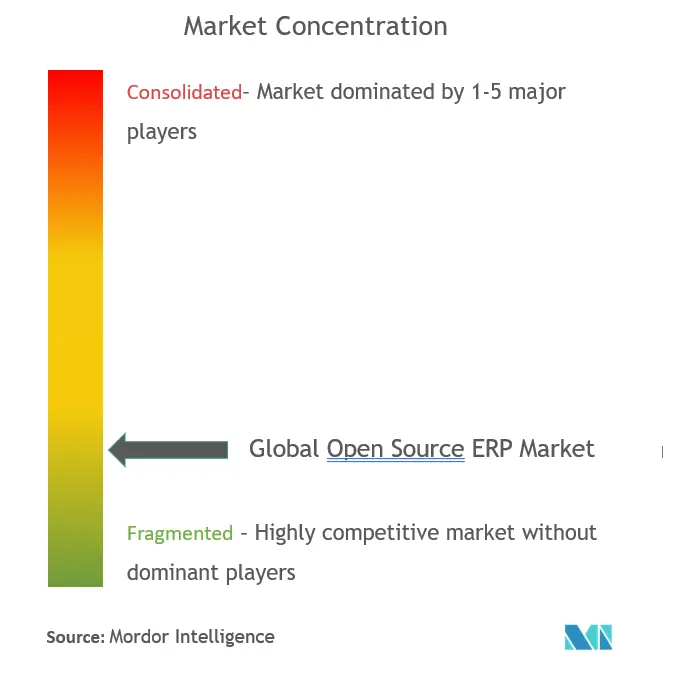 Market Concentration

Consolidated- Market dominated by 1-5 major players

Global Open Source ERP Market

Fragmented - Highly competitive market without dominant players

Source: Mordor Intelligence